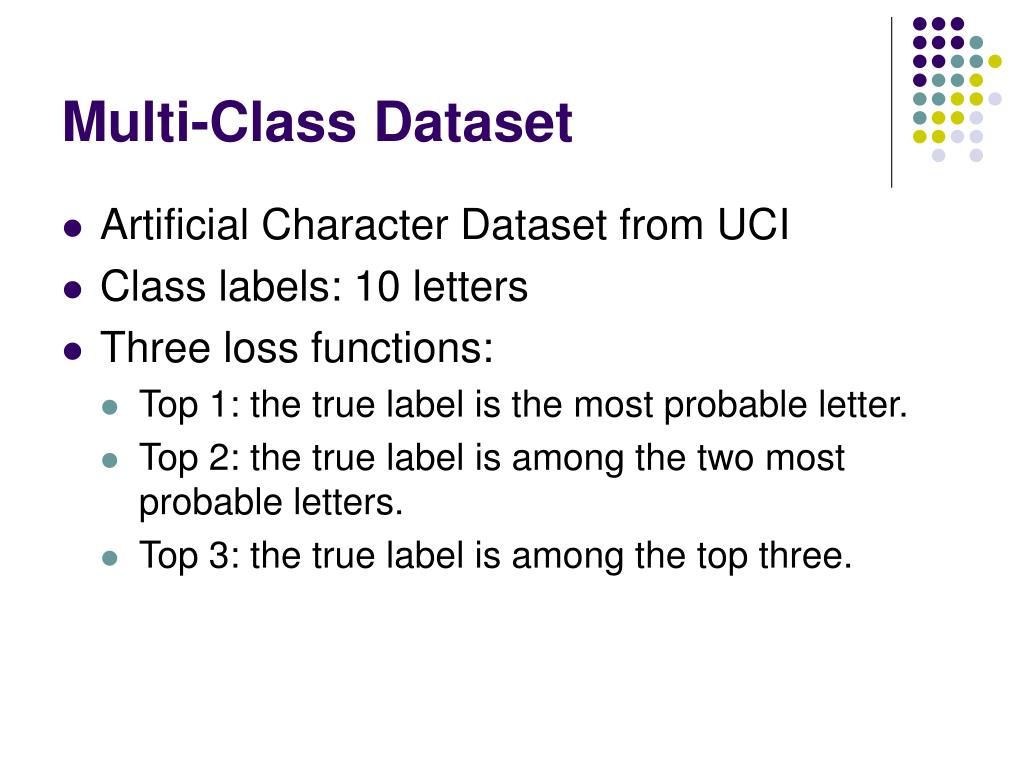 Multi-Class Dataset

- Artificial Character Dataset from UCI
- Class labels: 10 letters
- Three loss functions:
  - Top 1: the true label is the most probable letter.
  - Top 2: the true label is among the two most probable letters.
  - Top 3: the true label is among the top three.